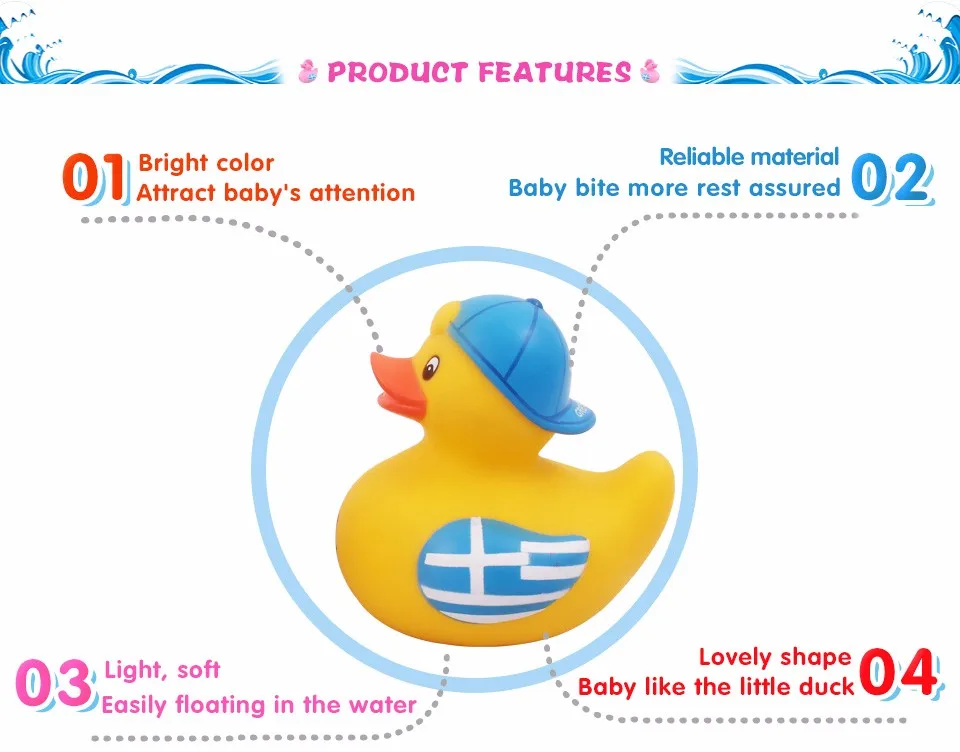 PRODUCT FEATURES

01 Bright color
Attract baby's attention

Reliable material
Baby bite more rest assured 02

03 Light, soft
Easily floating in the water

Lovely shape
Baby like the little duck 04